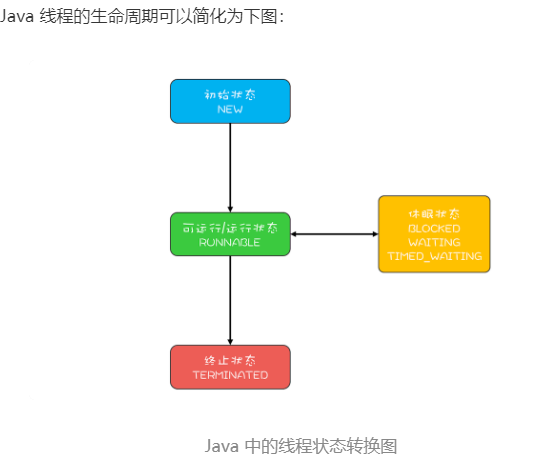 Java 线程的生命周期可以简化为下图:

初始状态
NEW

可运行/运行状态
RUNNABLE

休眠状态
BLOCKED
WAITING
TIMED_WAITING

终止状态
TERMINATED

Java 中的线程状态转换图